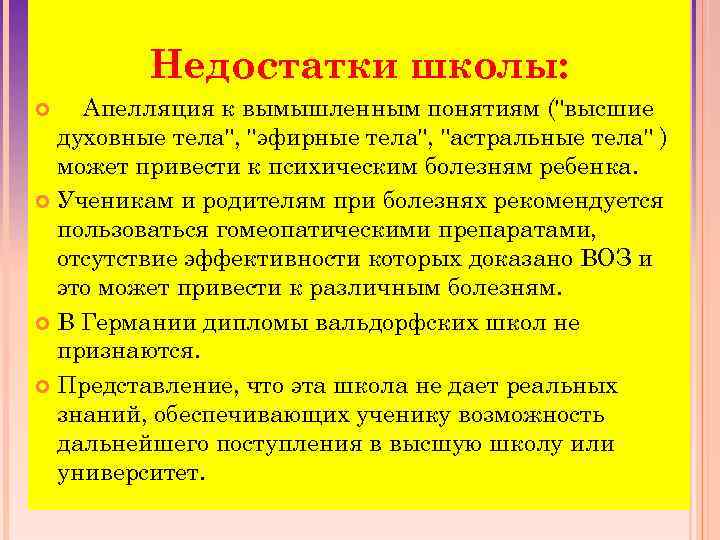 Недостатки школы:

Апелляция к вымышленным понятиям ("высшие духовные тела", "эфирные тела", "астральные тела" ) может привести к психическим болезням ребенка.

Ученикам и родителям при болезнях рекомендуется пользоваться гомеопатическими препаратами, отсутствие эффективности которых доказано ВОЗ и это может привести к различным болезням.

В Германии дипломы вальдорфских школ не признаются.

Представление, что эта школа не дает реальных знаний, обеспечивающих ученику возможность дальнейшего поступления в высшую школу или университет.